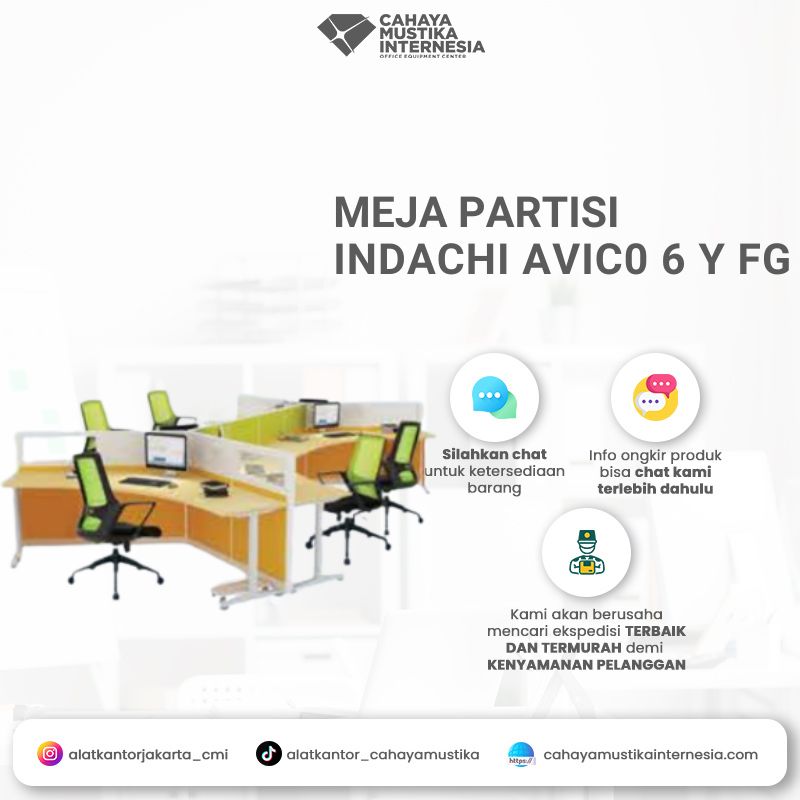 CAHAYA MUSTIKA INTERNESIA
OFFICE EQUIPMENT CENTER

MEJA PARTISI INDACHI AVIC0 6 Y FG

Silahkan chat untuk ketersediaan barang

Info ongkir produk bisa chat kami terlebih dahulu

Kami akan berusaha mencari ekspedisi TERBAIK DAN TERMURAH demi KENYAMANAN PELANGGAN

alatkantorjakarta_cmi

alatkantor_cahayamustika

https://

cahayamustikainternesia.com